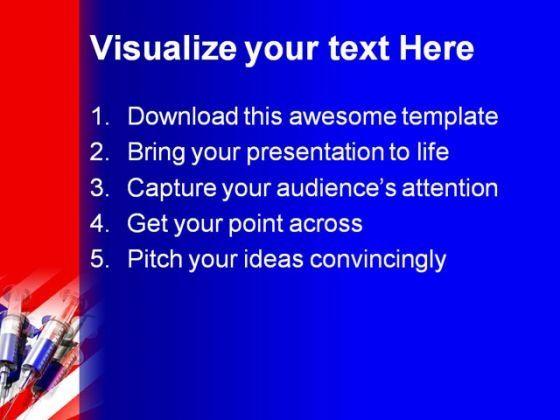 Visualize your text Here

1. Download this awesome template
2. Bring your presentation to life
3. Capture your audience's attention
4. Get your point across
5. Pitch your ideas convincingly